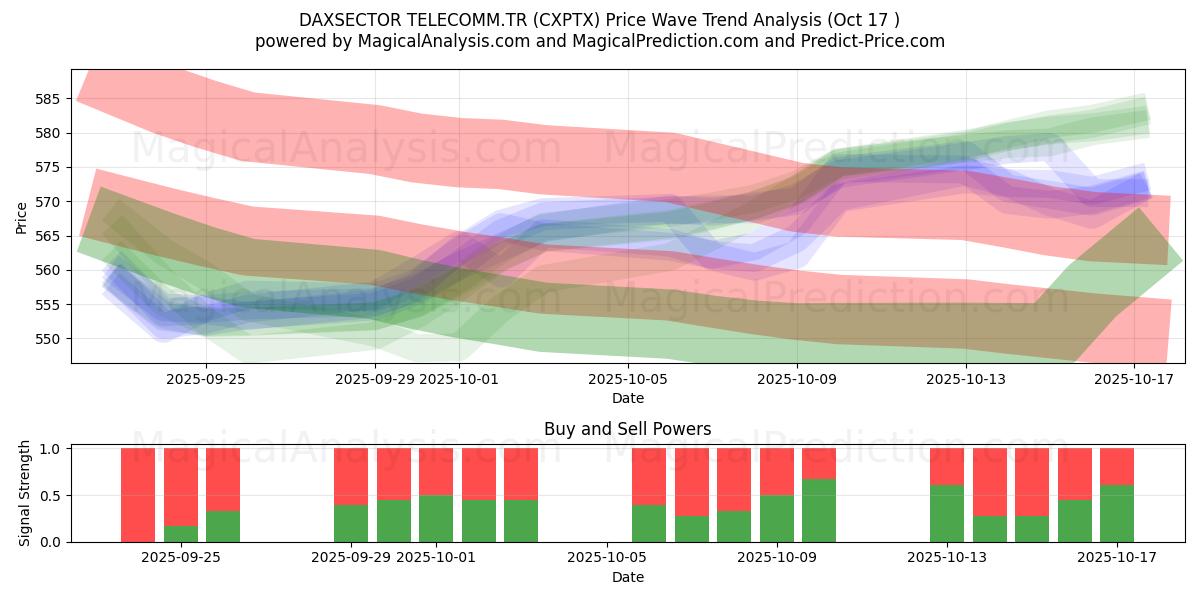 DAXSECTOR TELECOMM.TR (CXPTX) Price Wave Trend Analysis (Oct 17 )
powered by MagicalAnalysis.com and MagicalPrediction.com and Predict-Price.com

MagicalAnalysis.com MagicalPrediction.com
MagicalAnalysis.com MagicalPrediction.com

Price
585
580
575
570
565
560
555
550

2025-09-25 2025-09-29 2025-10-01 2025-10-05 2025-10-09 2025-10-13 2025-10-17
Date

Buy and Sell Powers

MagicalAnalysis.com MagicalPrediction.com

Signal Strength
1.0
0.5
0.0

2025-09-25 2025-09-29 2025-10-01 2025-10-05 2025-10-09 2025-10-13 2025-10-17
Date